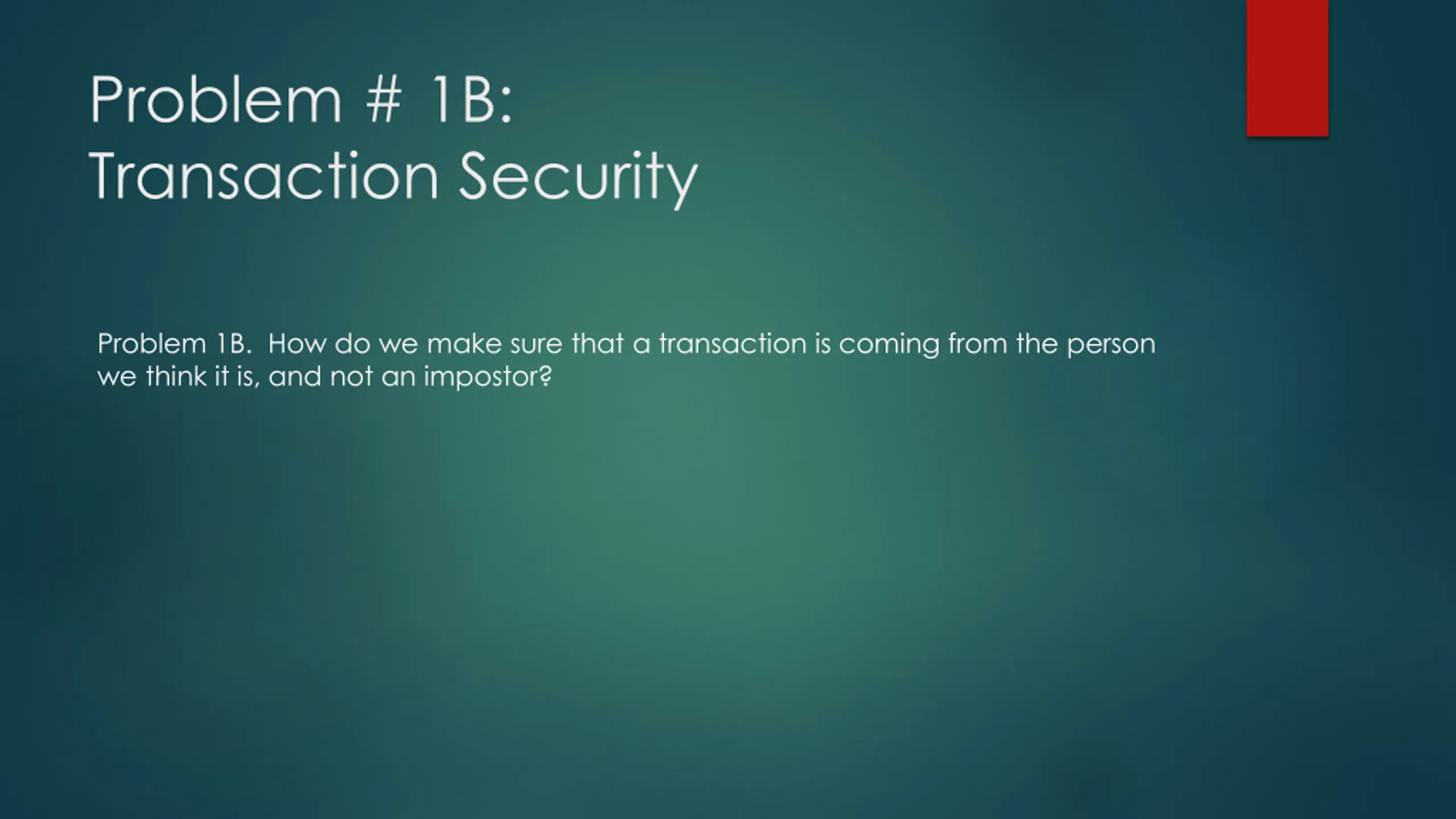 Problem # 1B:
Transaction Security

Problem 1B. How do we make sure that a transaction is coming from the person we think it is, and not an impostor?